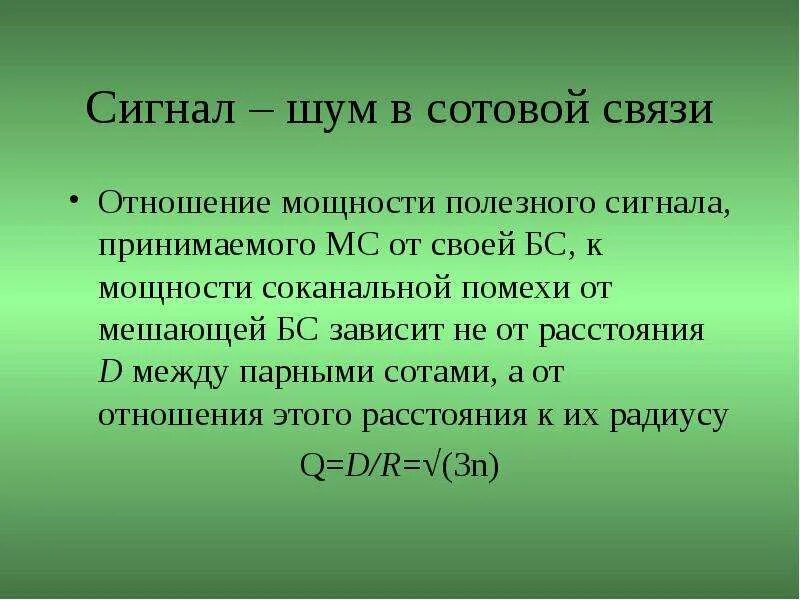 Сигнал – шум в сотовой связи

• Отношение мощности полезного сигнала, принимаемого МС от своей БС, к мощности соканальной помехи от мешающей БС зависит не от расстояния $D$ между парными сотами, а от отношения этого расстояния к их радиусу

$Q=D/R=\sqrt{(3n)}$